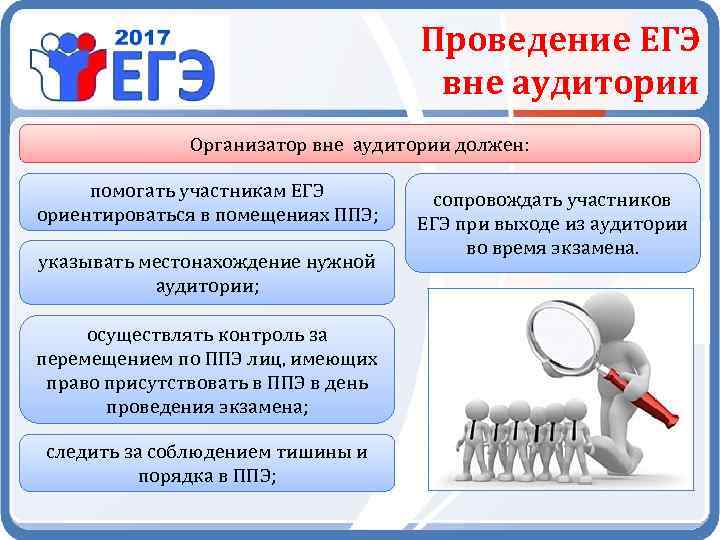 2017
ЕГЭ

Проведение ЕГЭ вне аудитории

Организатор вне аудитории должен:

помогать участникам ЕГЭ ориентироваться в помещениях ППЭ;

указывать местонахождение нужной аудитории;

осуществлять контроль за перемещением по ППЭ лиц, имеющих право присутствовать в ППЭ в день проведения экзамена;

следить за соблюдением тишины и порядка в ППЭ;

сопровождать участников ЕГЭ при выходе из аудитории во время экзамена.